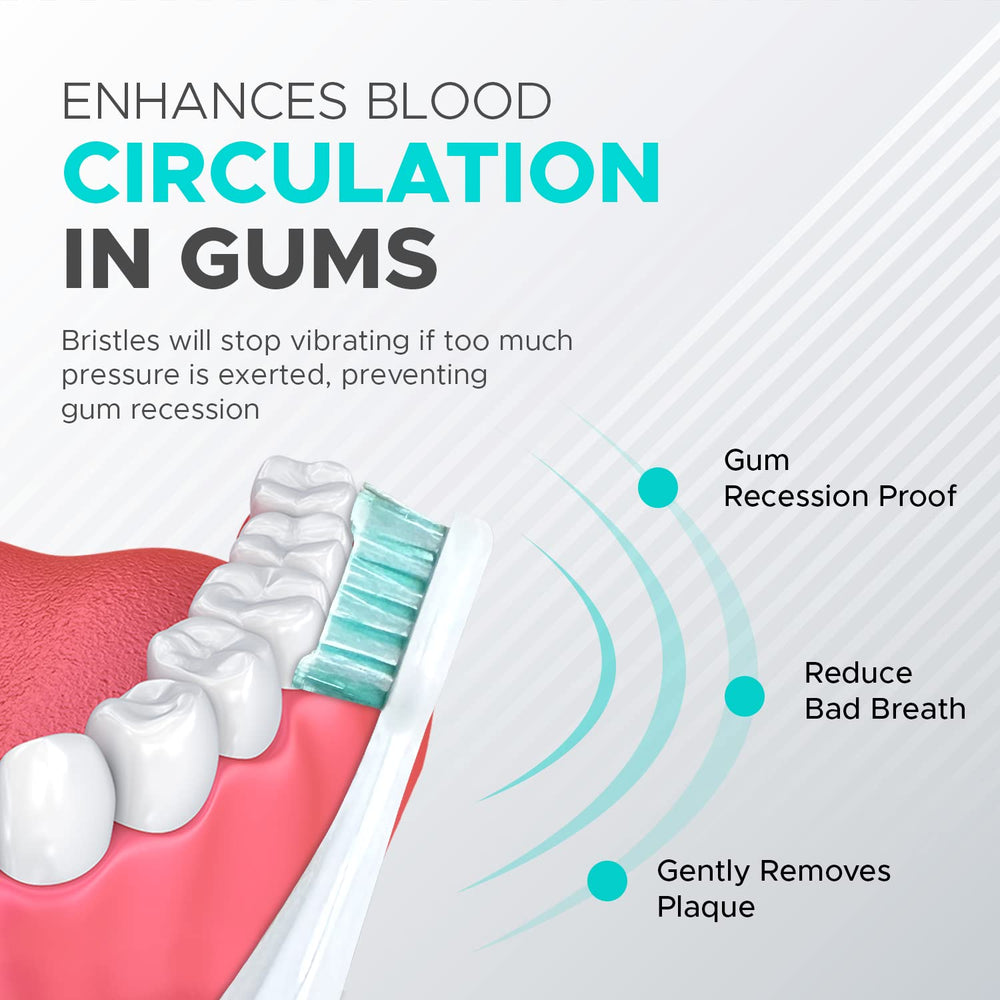 ENHANCES BLOOD
CIRCULATION
IN GUMS

Bristles will stop vibrating if too much pressure is exerted, preventing gum recession

Gum
Recession Proof

Reduce
Bad Breath

Gently Removes
Plaque